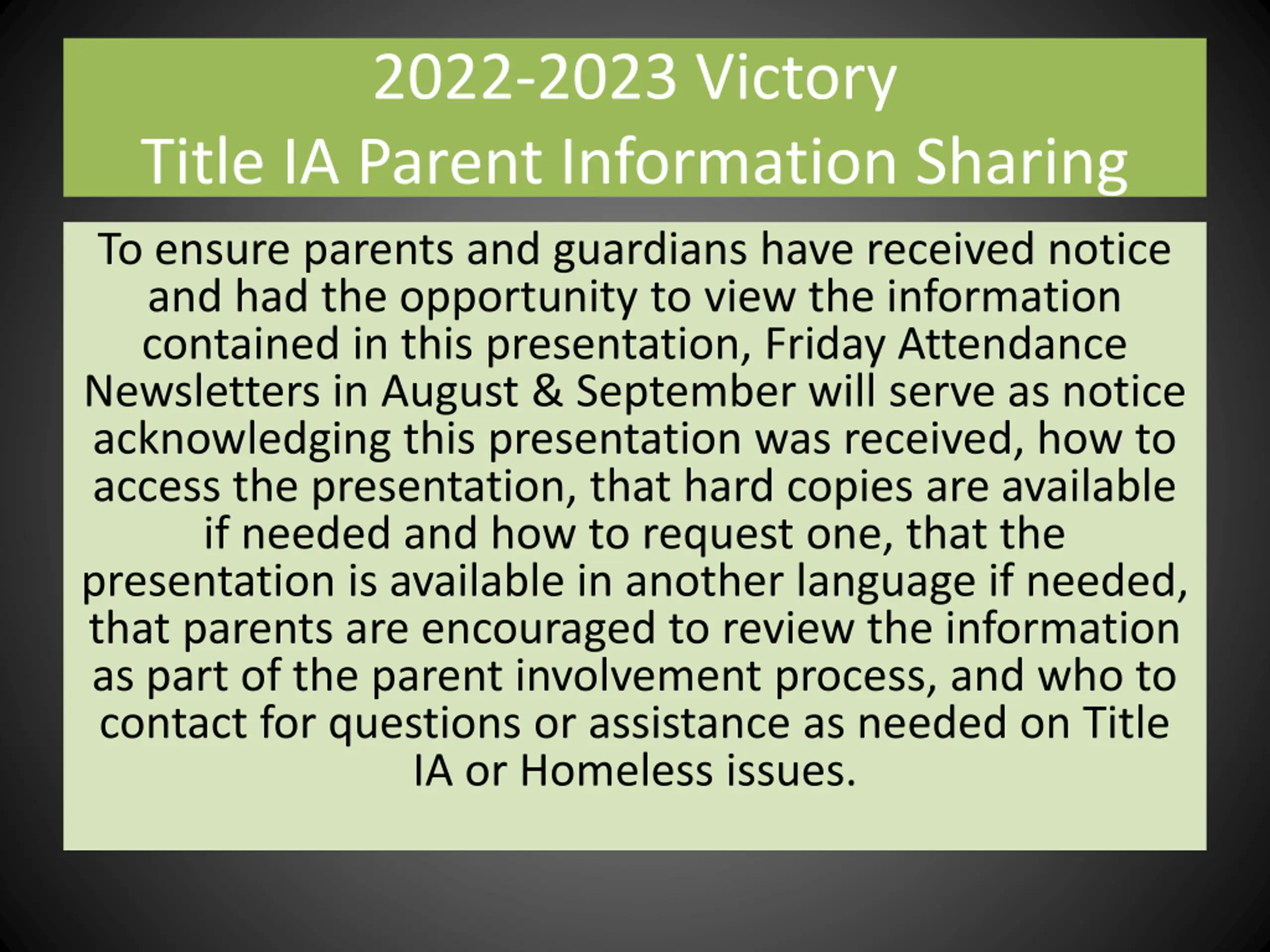 2022-2023 Victory
Title IA Parent Information Sharing

To ensure parents and guardians have received notice and had the opportunity to view the information contained in this presentation, Friday Attendance Newsletters in August & September will serve as notice acknowledging this presentation was received, how to access the presentation, that hard copies are available if needed and how to request one, that the presentation is available in another language if needed, that parents are encouraged to review the information as part of the parent involvement process, and who to contact for questions or assistance as needed on Title IA or Homeless issues.